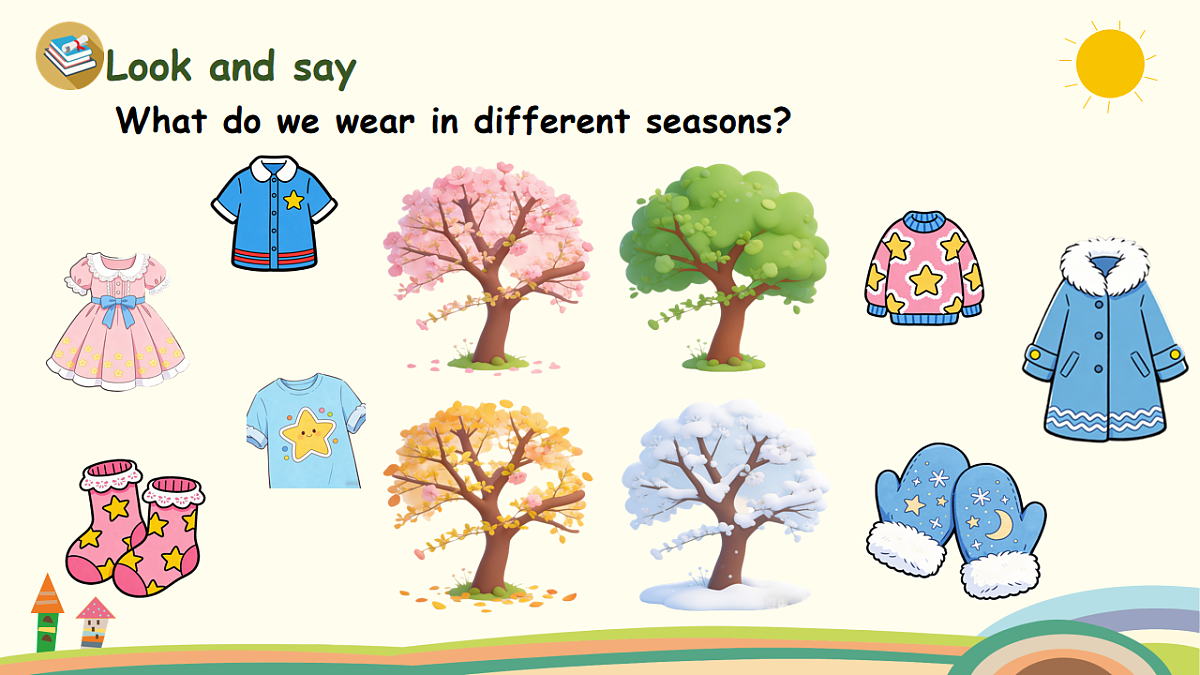 Look and say

What do we wear in different seasons?